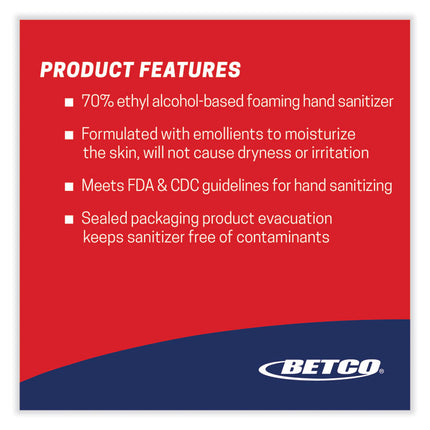 PRODUCT FEATURES

■ 70% ethyl alcohol-based foaming hand sanitizer

■ Formulated with emollients to moisturize the skin, will not cause dryness or irritation

■ Meets FDA & CDC guidelines for hand sanitizing

■ Sealed packaging product evacuation keeps sanitizer free of contaminants

BETCO®